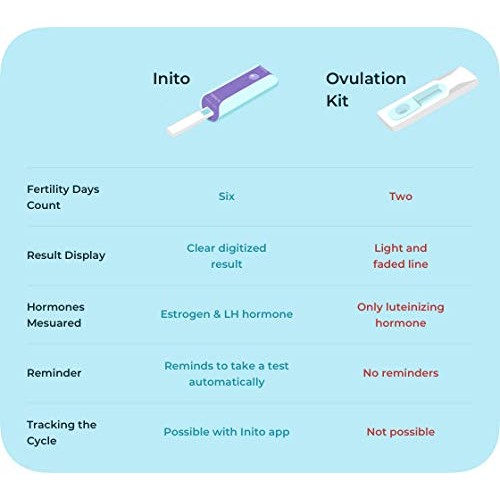 |  | Inito | Ovulation Kit |
|---|---|---|
| Fertility Days Count | Six | Two |
| Result Display | Clear digitized result | Light and faded line |
| Hormones Mesuared | Estrogen & LH hormone | Only luteinizing hormone |
| Reminder | Reminds to take a test automatically | No reminders |
| Tracking the Cycle | Possible with Inito app | Not possible |